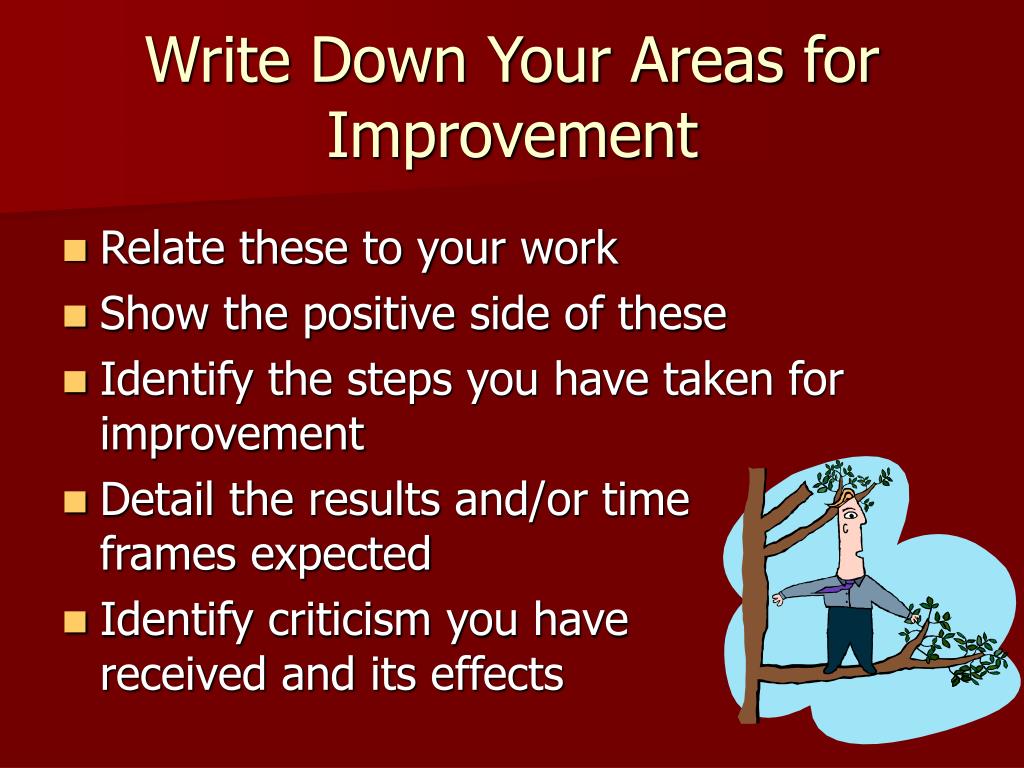 Write Down Your Areas for Improvement

- Relate these to your work
- Show the positive side of these
- Identify the steps you have taken for improvement
- Detail the results and/or time frames expected
- Identify criticism you have received and its effects